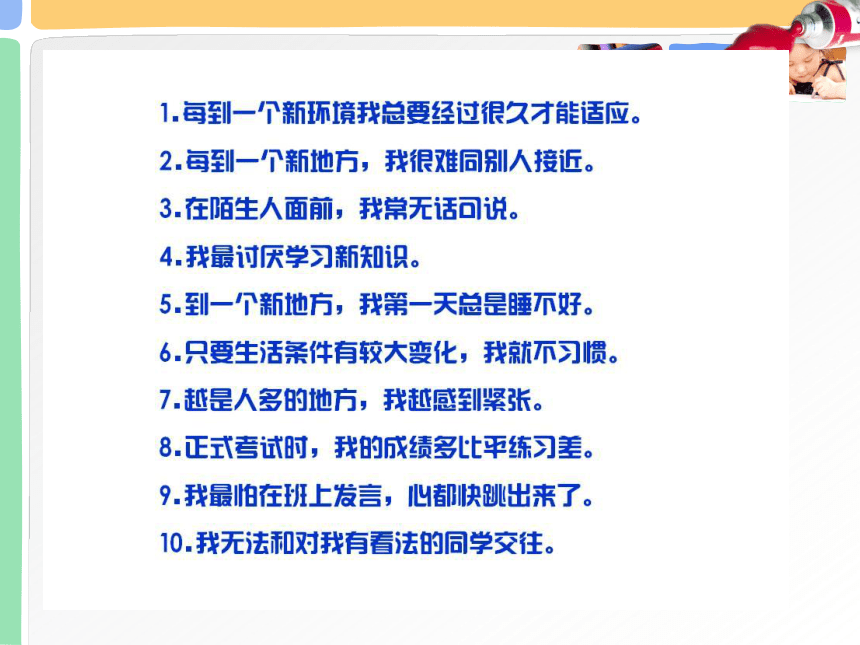 1.每到一个新环境我总要经过很久才能适应。

2.每到一个新地方，我很难同别人接近。

3.在陌生人面前，我常无话可说。

4.我最讨厌学习新知识。

5.到一个新地方，我第一天总是睡不好。

6.只要生活条件有较大变化，我就不习惯。

7.越是人多的地方，我越感到紧张。

8.正式考试时，我的成绩多比平练习差。

9.我最怕在班上发言，心都快跳出来了。

10.我无法和对我有看法的同学交往。